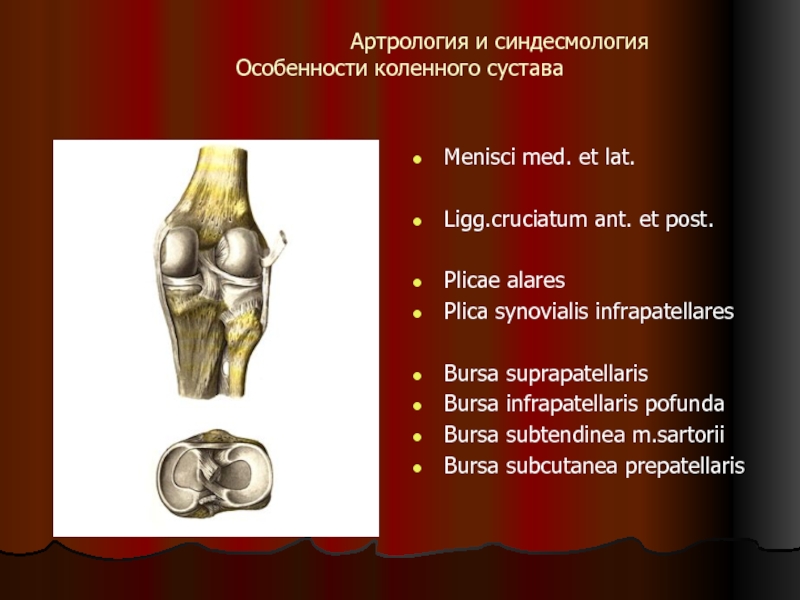 Артрология и синдесмология
Особенности коленного сустава

- Menisci med. et lat.

- Ligg.cruciatum ant. et post.

- Plicae alares
- Plica synovialis infrapatellares

- Bursa suprapatellaris
- Bursa infrapatellaris pofunda
- Bursa subtendinea m.sartorii
- Bursa subcutanea prepatellaris